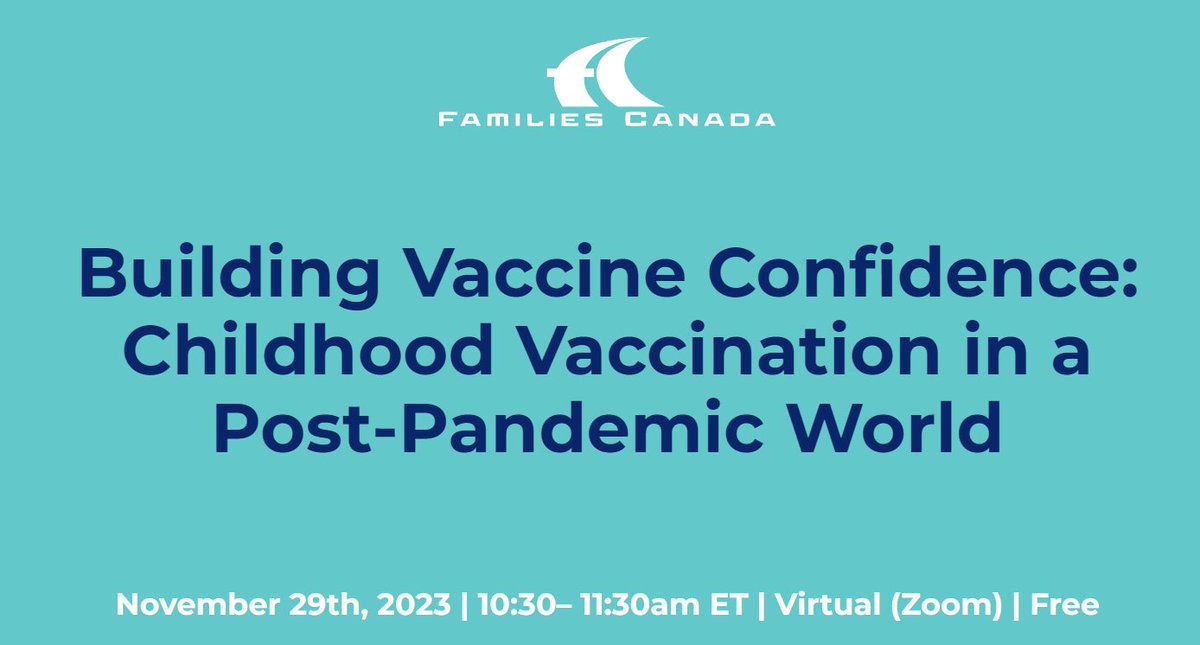 FAMILIES CANADA

Building Vaccine Confidence: Childhood Vaccination in a Post-Pandemic World

November 29th, 2023 | 10:30– 11:30am ET | Virtual (Zoom) | Free